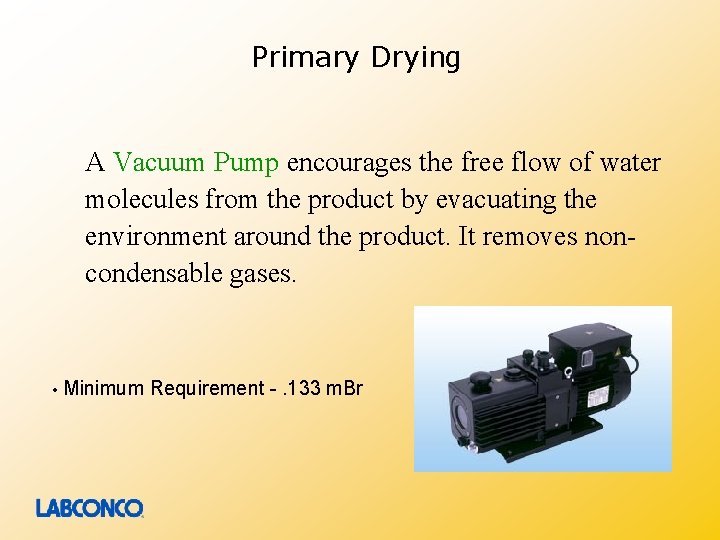 Primary Drying

A Vacuum Pump encourages the free flow of water molecules from the product by evacuating the environment around the product. It removes non-condensable gases.

• Minimum Requirement - .133 mBr

LABCONCO